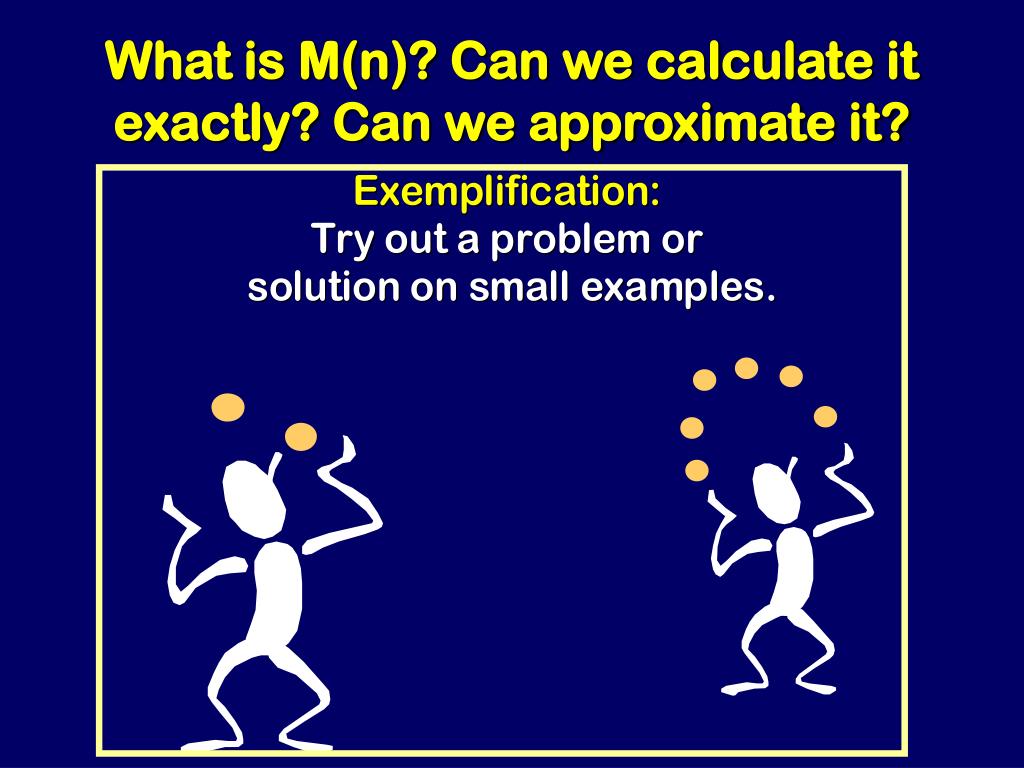 What is M(n)? Can we calculate it exactly? Can we approximate it?

Exemplification:
Try out a problem or solution on small examples.